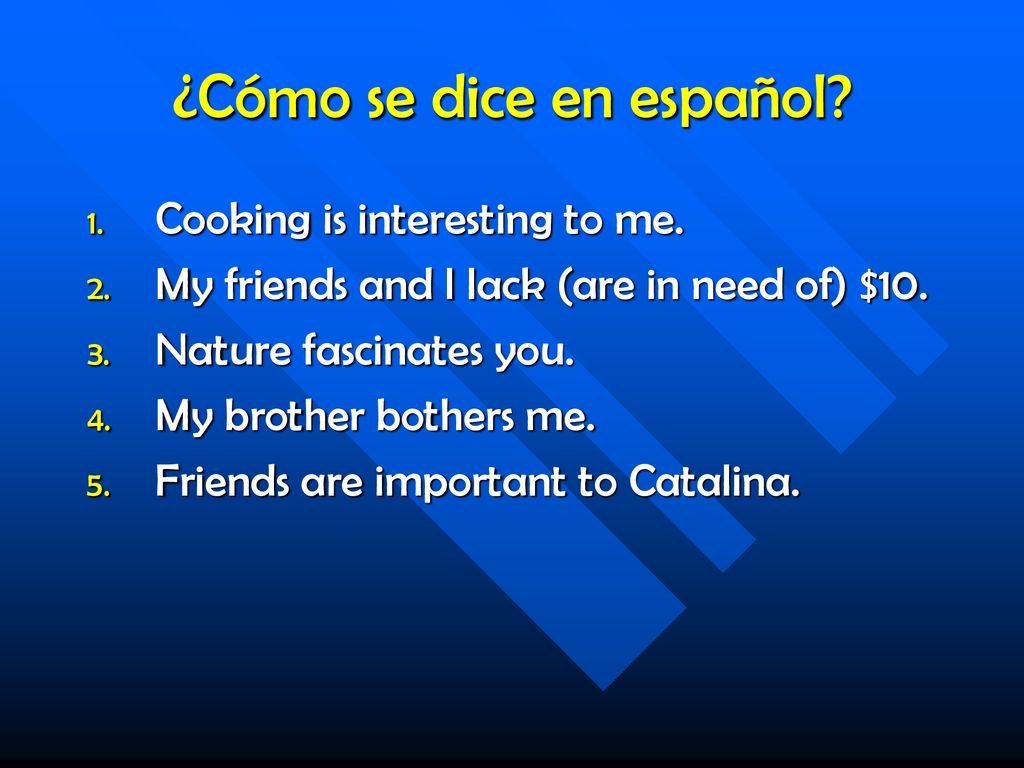 ¿Cómo se dice en español?

1. Cooking is interesting to me.
2. My friends and I lack (are in need of) \$10.
3. Nature fascinates you.
4. My brother bothers me.
5. Friends are important to Catalina.